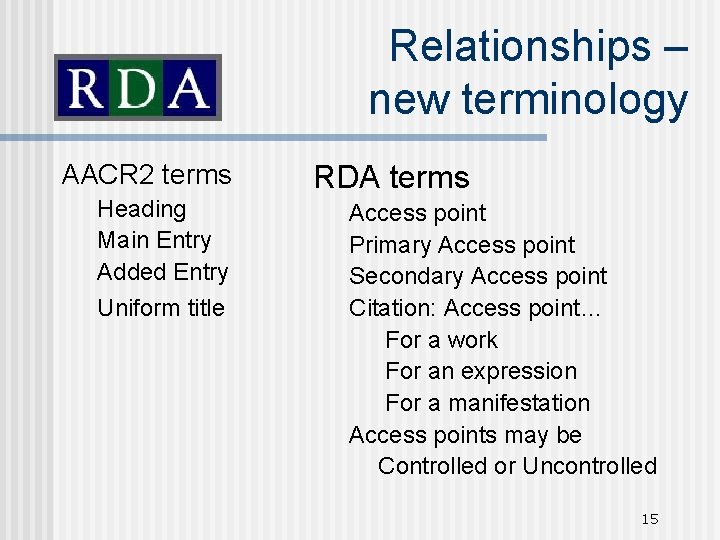 RDA

Relationships – new terminology

AACR2 terms
Heading
Main Entry
Added Entry
Uniform title

RDA terms
Access point
Primary Access point
Secondary Access point
Citation: Access point…
For a work
For an expression
For a manifestation
Access points may be
Controlled or Uncontrolled

15